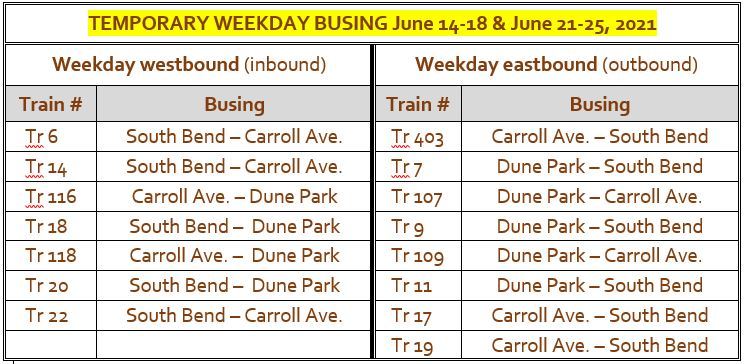 TEMPORARY WEEKDAY BUSING June 14-18 & June 21-25, 2021

Weekday westbound (inbound)

| Train # | Busing |
|---|---|
| Tr 6 | South Bend – Carroll Ave. |
| Tr 14 | South Bend – Carroll Ave. |
| Tr 116 | Carroll Ave. – Dune Park |
| Tr 18 | South Bend – Dune Park |
| Tr 118 | Carroll Ave. – Dune Park |
| Tr 20 | South Bend – Dune Park |
| Tr 22 | South Bend – Carroll Ave. |
| | |

Weekday eastbound (outbound)

| Train # | Busing |
|---|---|
| Tr 403 | Carroll Ave. – South Bend |
| Tr 7 | Dune Park – South Bend |
| Tr 107 | Dune Park – Carroll Ave. |
| Tr 9 | Dune Park – South Bend |
| Tr 109 | Dune Park – Carroll Ave. |
| Tr 11 | Dune Park – South Bend |
| Tr 17 | Carroll Ave. – South Bend |
| Tr 19 | Carroll Ave. – South Bend |